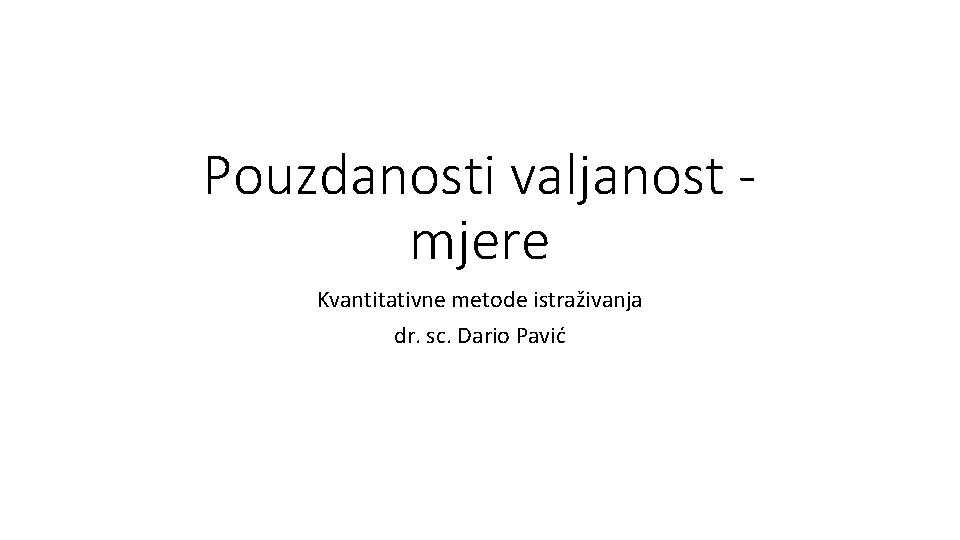 Pouzdanosti valjanost - mjere

Kvantitativne metode istraživanja

dr. sc. Dario Pavić